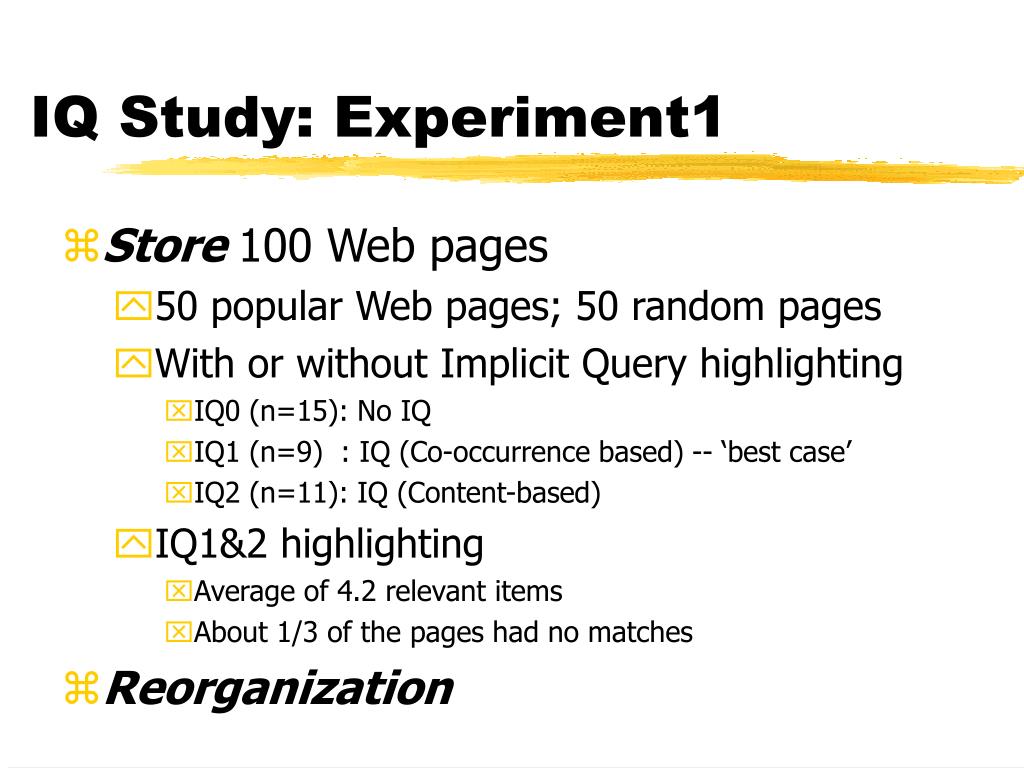 IQ Study: Experiment1

Store 100 Web pages

50 popular Web pages; 50 random pages

With or without Implicit Query highlighting

IQ0 (n=15): No IQ

IQ1 (n=9) : IQ (Co-occurrence based) -- ‘best case’

IQ2 (n=11): IQ (Content-based)

IQ1&2 highlighting

Average of 4.2 relevant items

About 1/3 of the pages had no matches

Reorganization